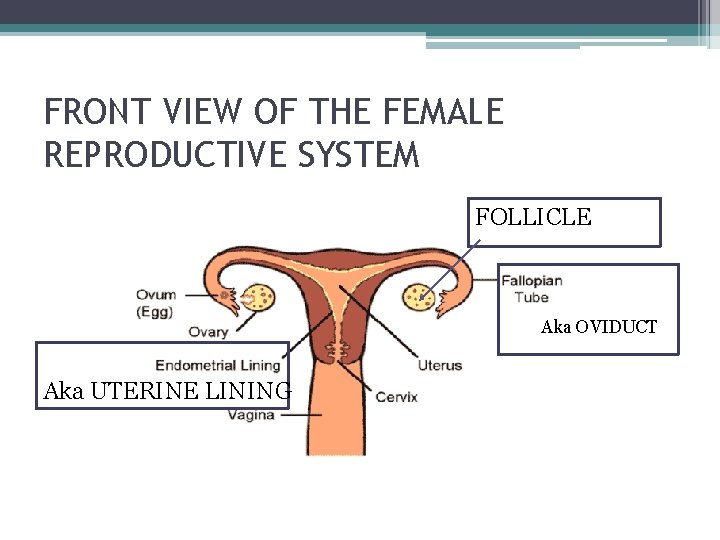 FRONT VIEW OF THE FEMALE REPRODUCTIVE SYSTEM

FOLLICLE

Ovum (Egg)

Ovary

Fallopian Tube

Aka OVIDUCT

Endometrial Lining

Aka UTERINE LINING

Uterus

Cervix

Vagina